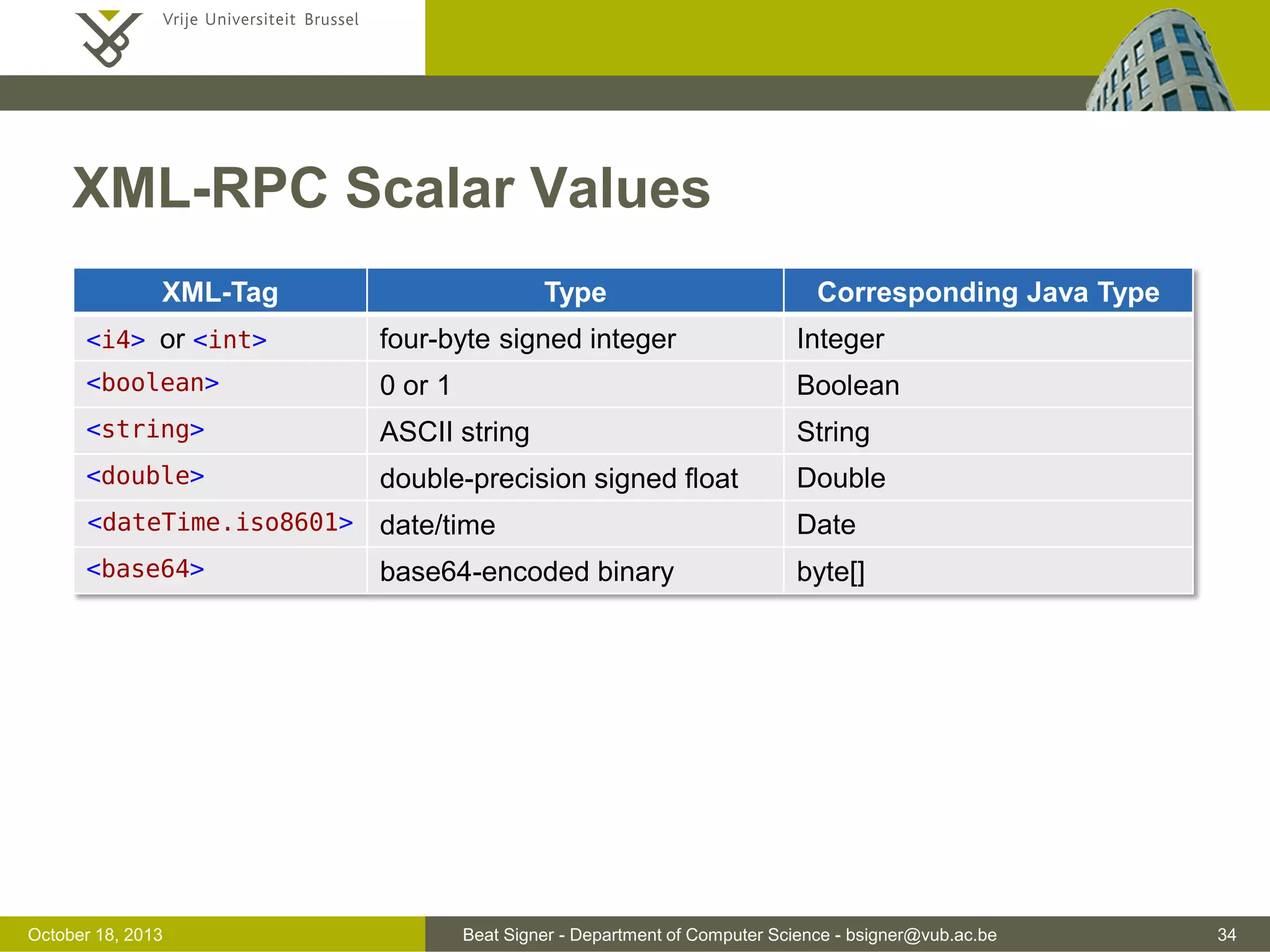 Vrije Universiteit Brussel

XML-RPC Scalar Values

| XML-Tag | Type | Corresponding Java Type |
|---|---|---|
| <i4> or <int> | four-byte signed integer | Integer |
| <boolean> | 0 or 1 | Boolean |
| <string> | ASCII string | String |
| <double> | double-precision signed float | Double |
| <dateTime.iso8601> | date/time | Date |
| <base64> | base64-encoded binary | byte[] |

October 18, 2013

Beat Signer - Department of Computer Science - bsigner@vub.ac.be

34